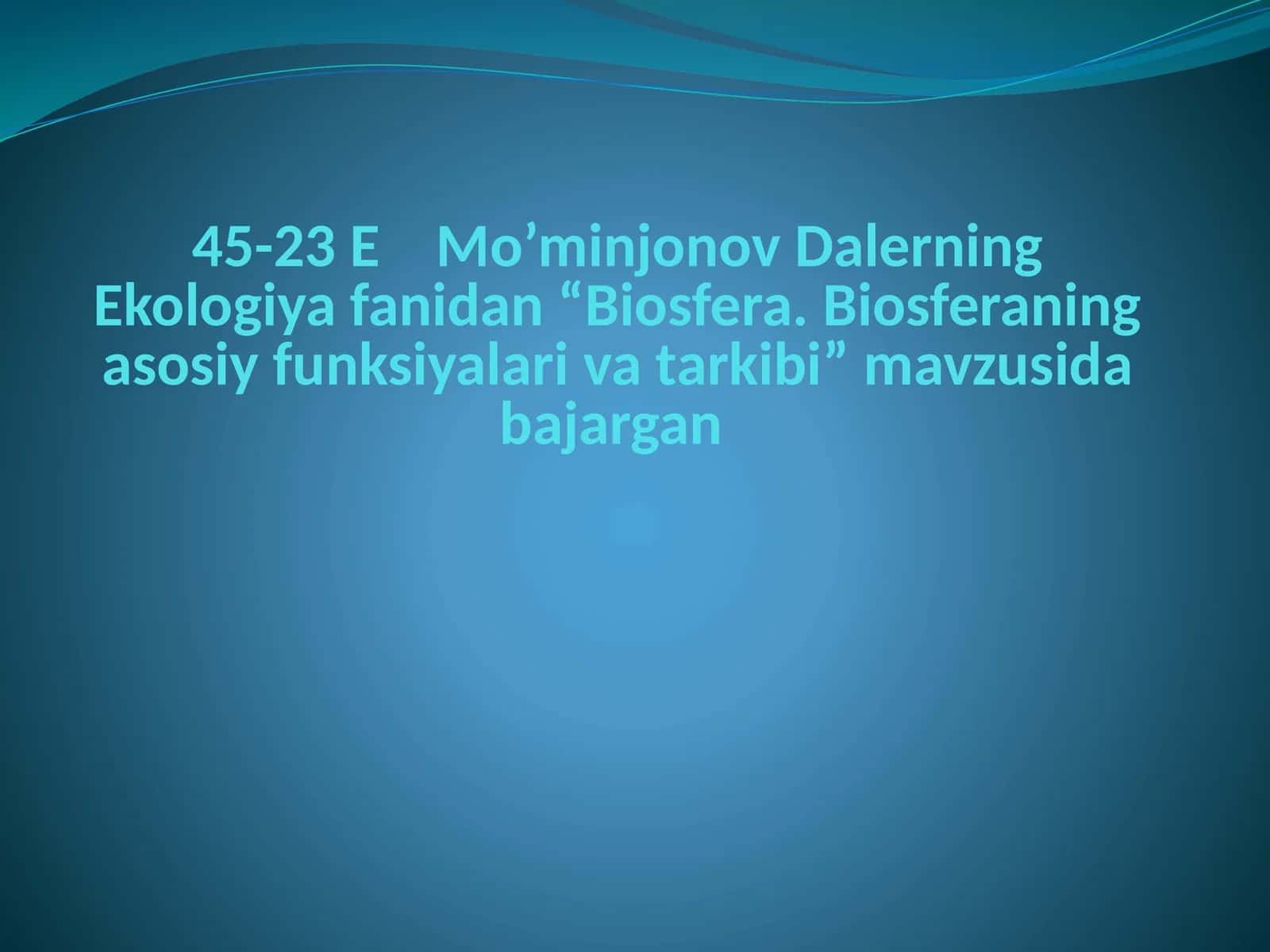 45-23 E Mo’minjonov Dalerning Ekologiya fanidan “Biosfera. Biosferaning asosiy funksiyalari va tarkibi” mavzusida bajargan